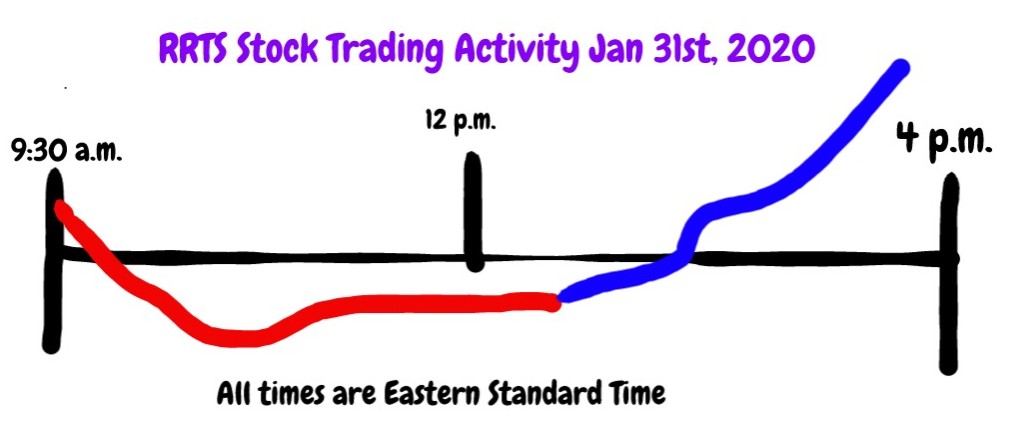 RRTS Stock Trading Activity Jan 31st, 2020

9:30 a.m.

12 p.m.

4 p.m.

All times are Eastern Standard Time